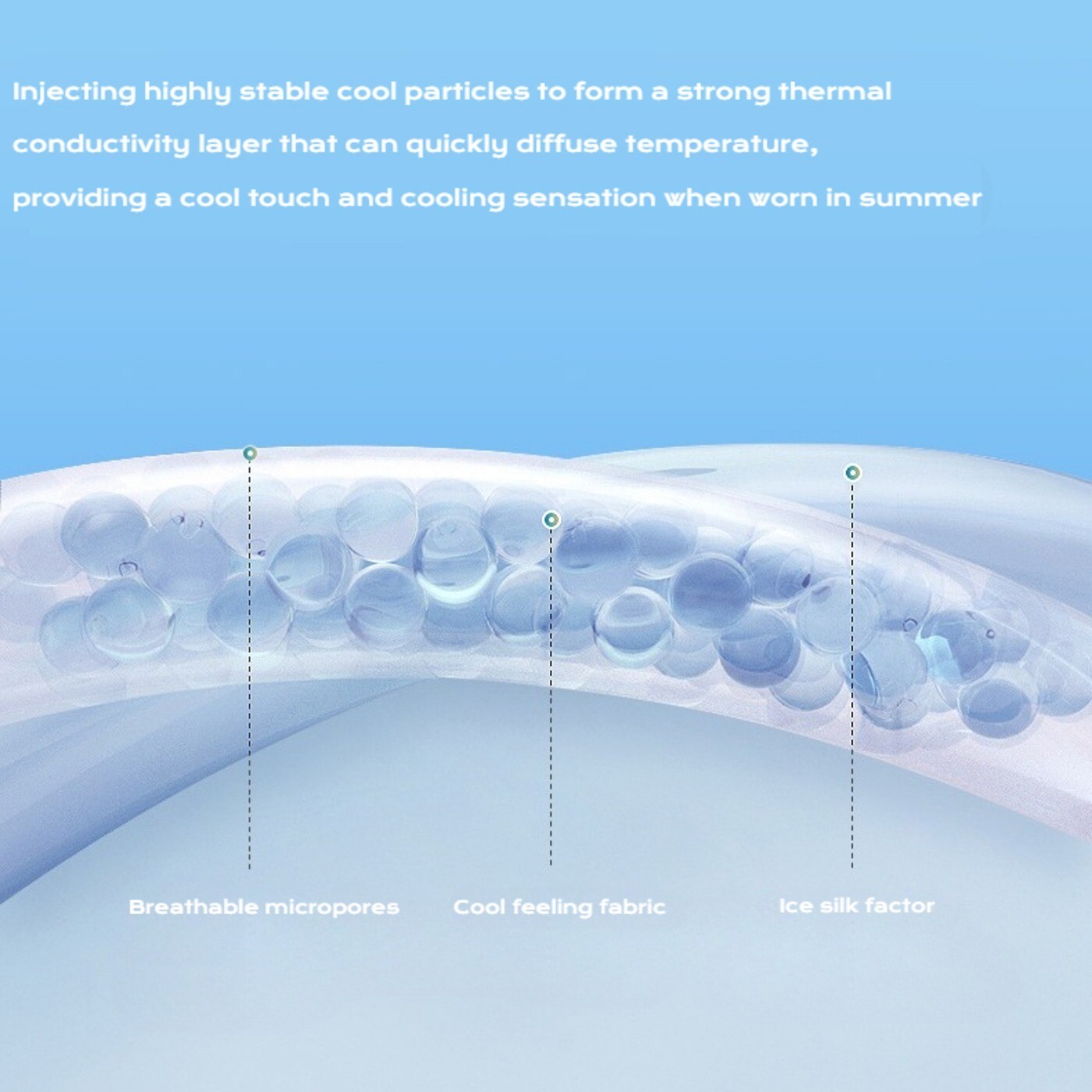 Injecting highly stable cool particles to form a strong thermal conductivity layer that can quickly diffuse temperature, providing a cool touch and cooling sensation when worn in summer

Breathable micropores

Cool feeling fabric

Ice silk factor